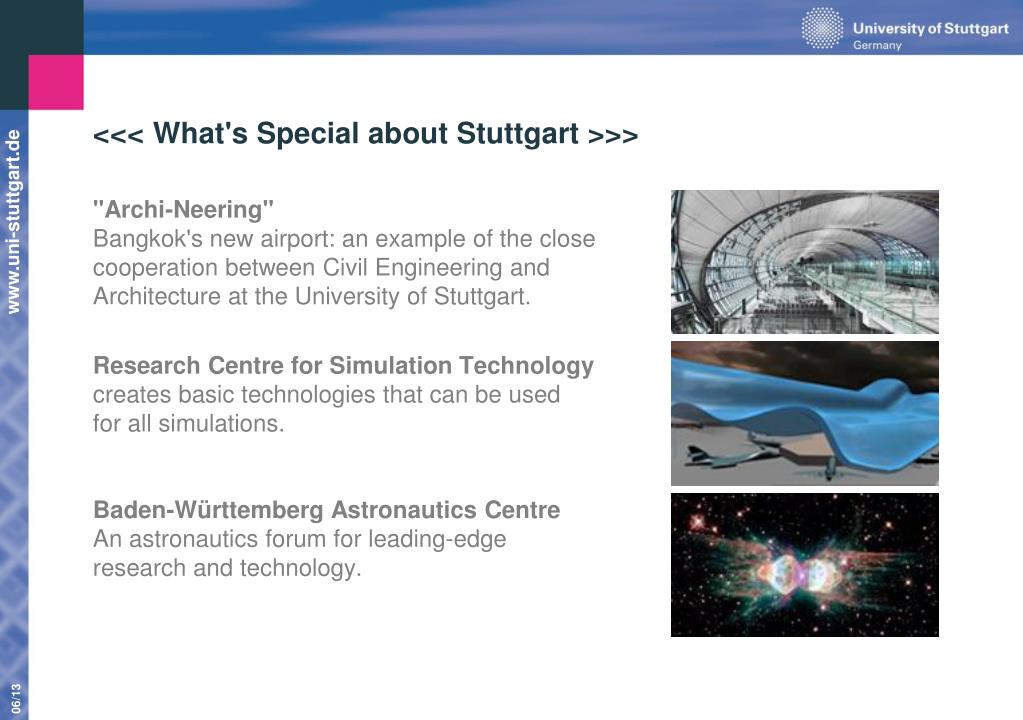 University of Stuttgart
Germany

www.uni-stuttgart.de

<<< What's Special about Stuttgart >>>

"Archi-Neering"
Bangkok's new airport: an example of the close cooperation between Civil Engineering and Architecture at the University of Stuttgart.

Research Centre for Simulation Technology
creates basic technologies that can be used for all simulations.

Baden-Württemberg Astronautics Centre
An astronautics forum for leading-edge research and technology.

06/13